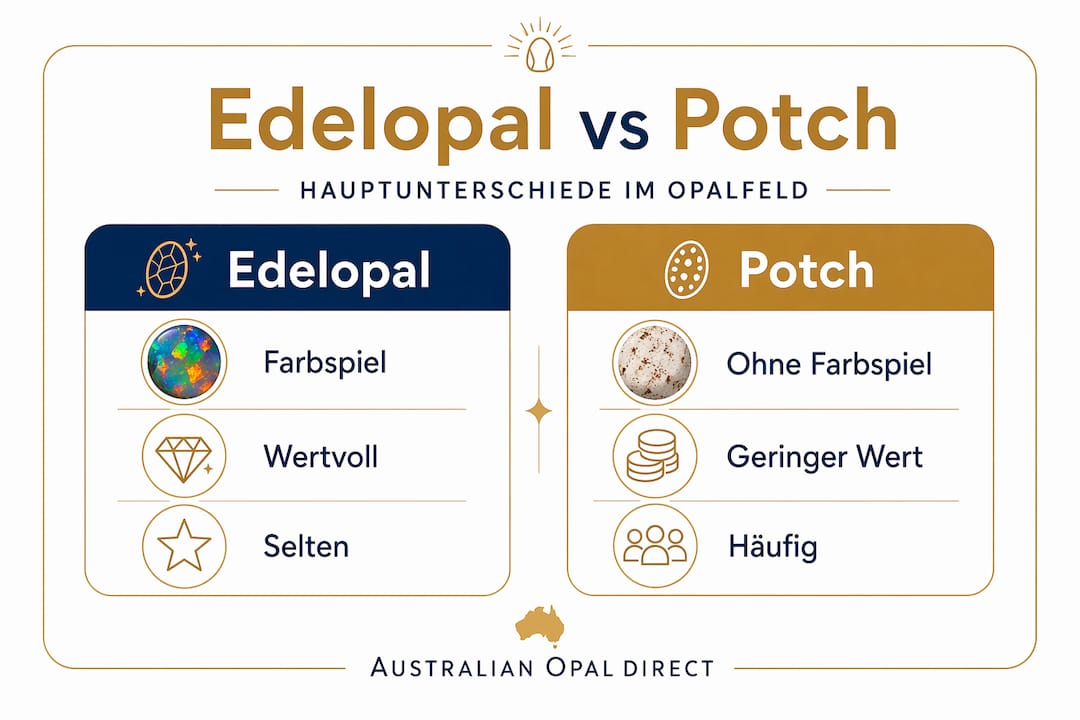 Edelopal vs Potch

HAUPTUNTERSCHIEDE IM OPALFELD

Edelopal

Farbspiel

Wertvoll

Selten

Potch

Ohne Farbspiel

Geringer Wert

Häufig

AUSTRALIAN OPAL DIRECT